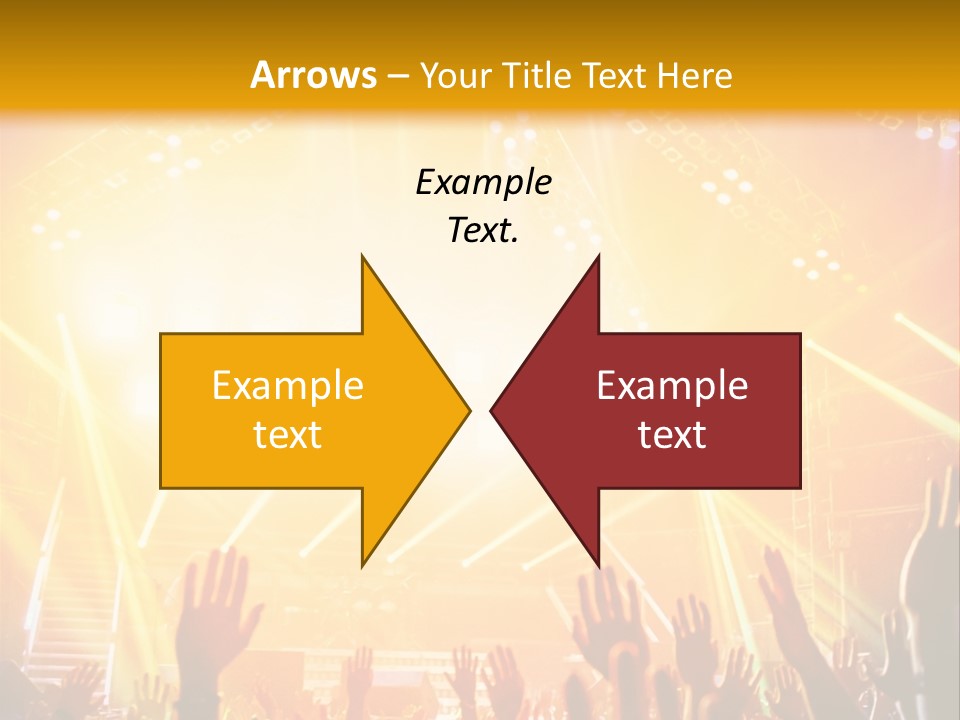 Arrows – Your Title Text Here

Example Text.

Example text

Example text